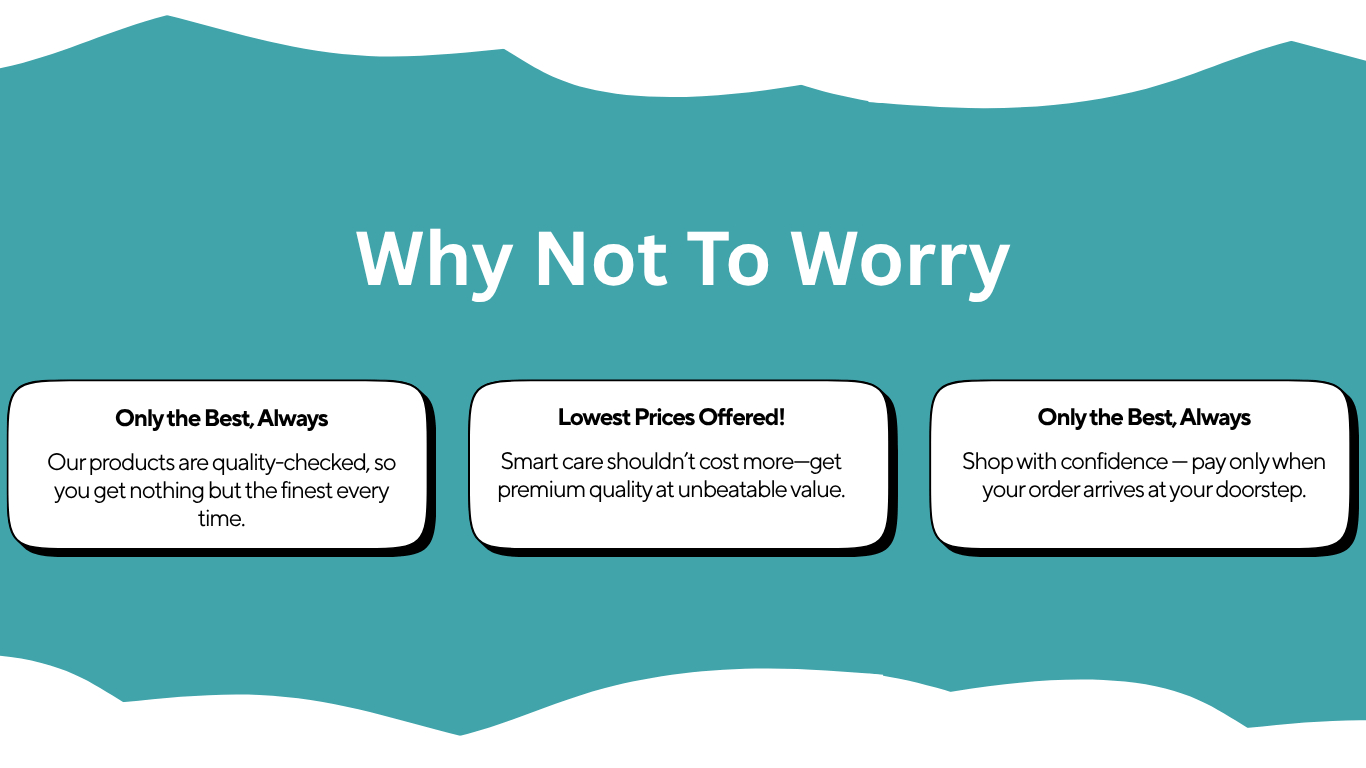 Why Not To Worry

Only the Best, Always

Our products are quality-checked, so you get nothing but the finest every time.

Lowest Prices Offered!

Smart care shouldn't cost more—get premium quality at unbeatable value.

Only the Best, Always

Shop with confidence — pay only when your order arrives at your doorstep.